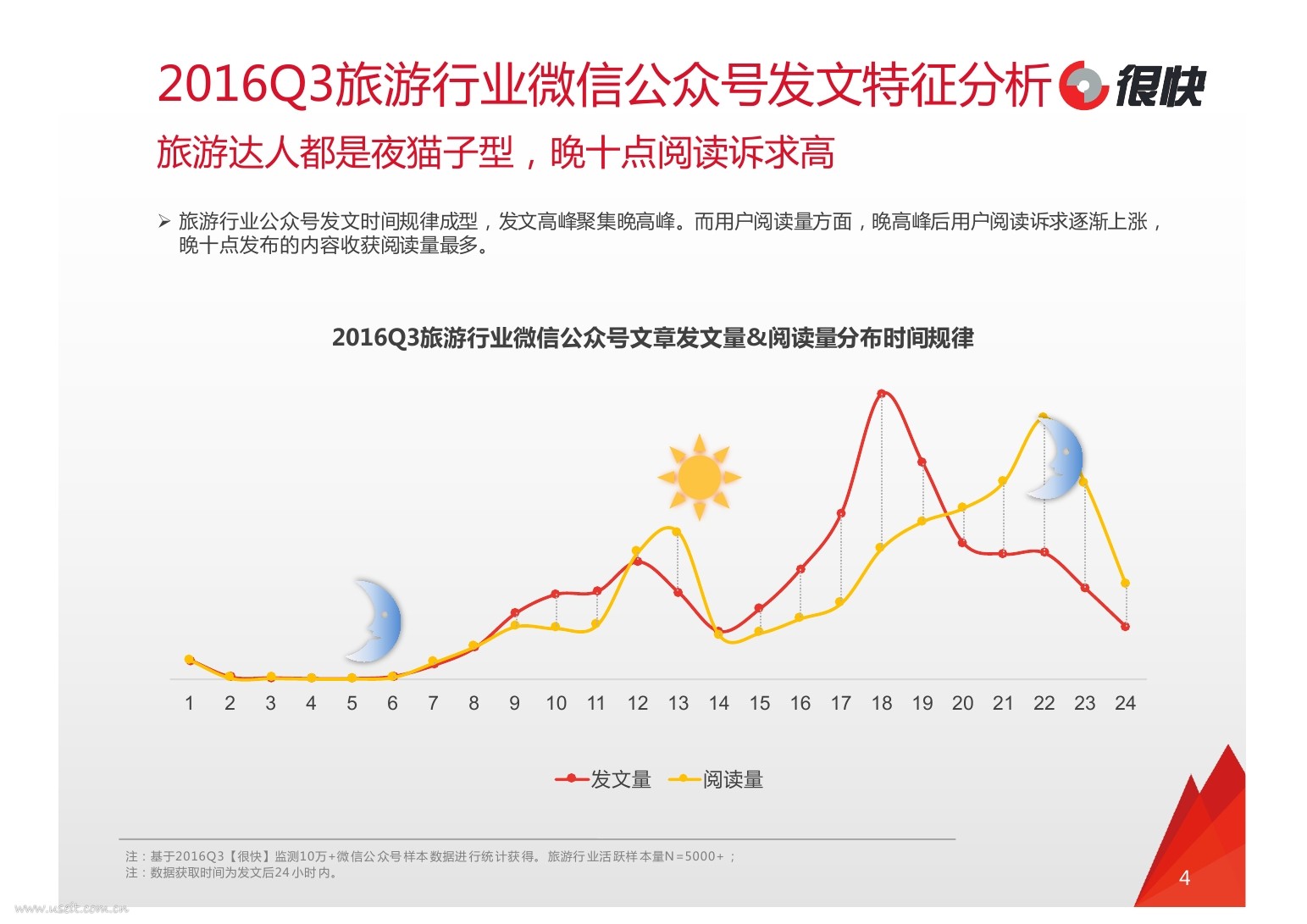 2016Q3旅游行业微信公众号发文特征分析 很快

旅游达人都是夜猫子型，晚十点阅读诉求高

➢ 旅游行业公众号发文时间规律成型，发文高峰聚集晚高峰。而用户阅读量方面，晚高峰后用户阅读诉求逐渐上涨，晚十点发布的内容收获阅读量最多。

2016Q3旅游行业微信公众号文章发文量&阅读量分布时间规律

1 2 3 4 5 6 7 8 9 10 11 12 13 14 15 16 17 18 19 20 21 22 23 24

发文量 阅读量

注：基于2016Q3【很快】监测10万+微信公众号样本数据进行统计获得。旅游行业活跃样本量N=5000+；
注：数据获取时间为发文后24小时内。

4

www.useit.com.cn